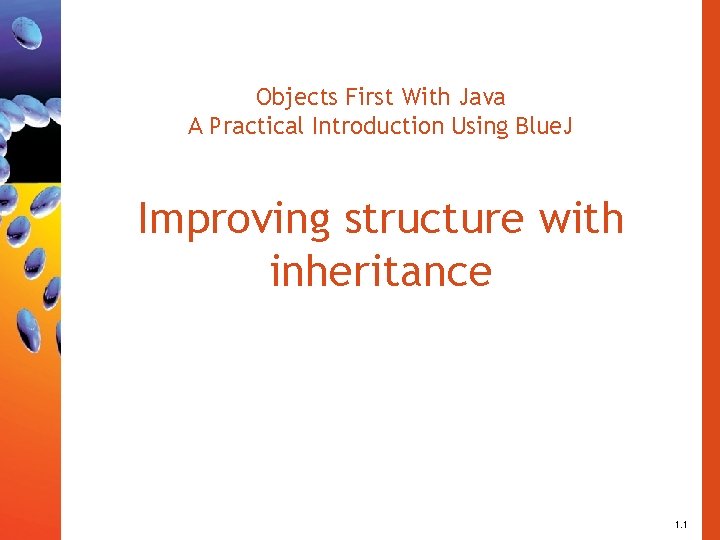 Objects First With Java
A Practical Introduction Using BlueJ

Improving structure with inheritance

1.1